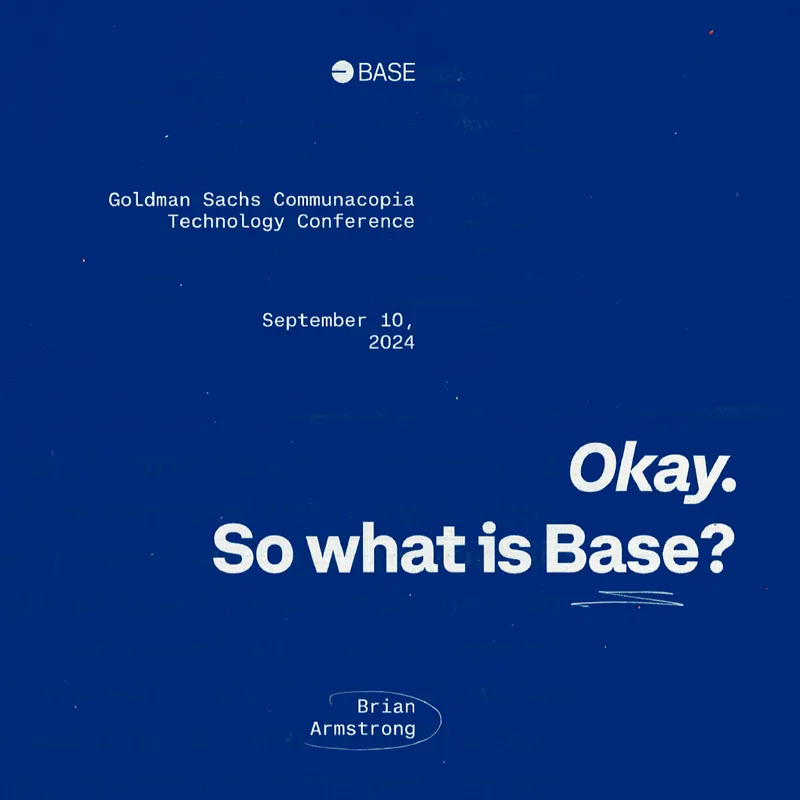 BASE

Goldman Sachs Communacopia Technology Conference

September 10, 2024

Okay.
So what is Base?

Brian Armstrong